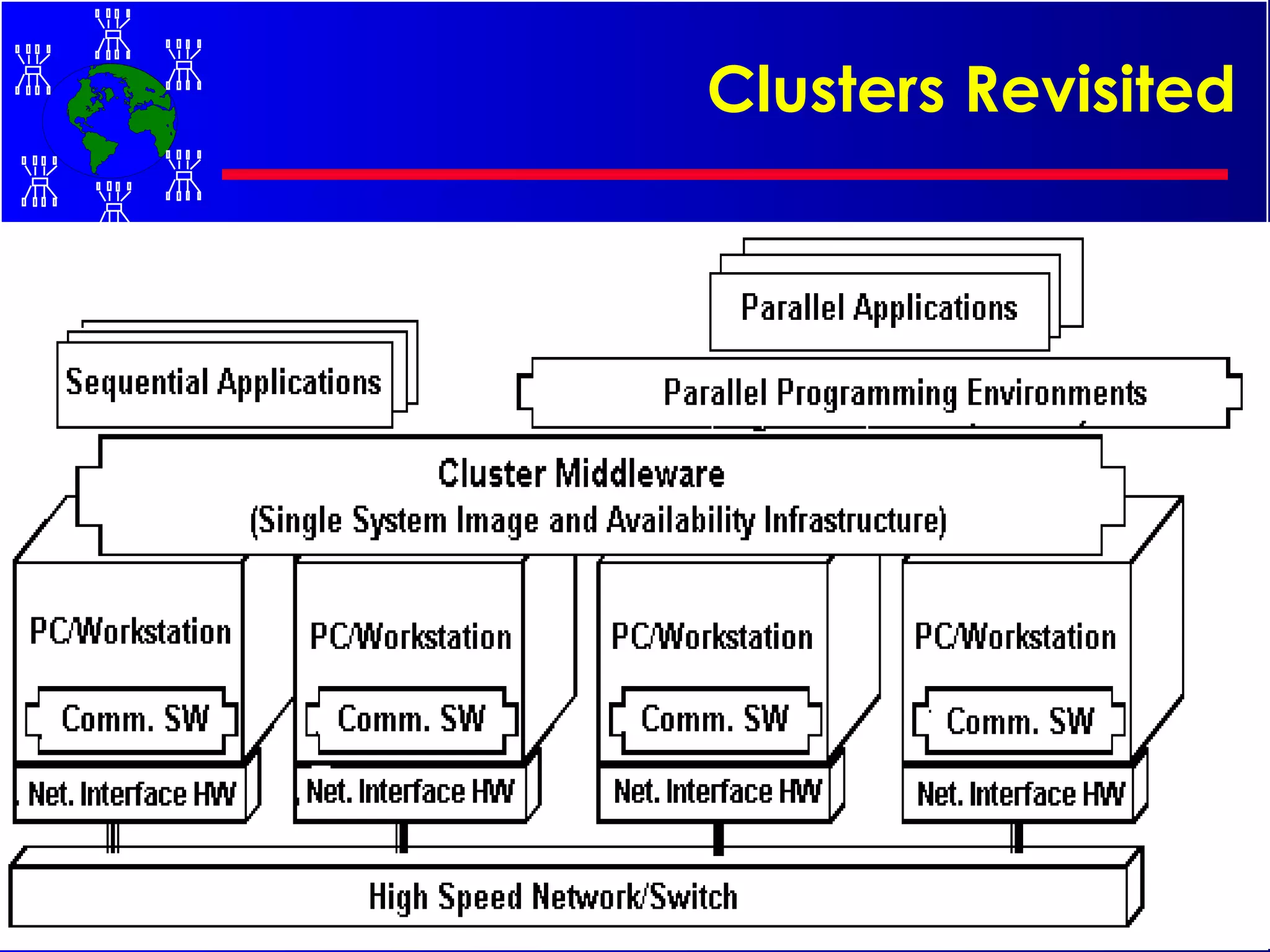 Clusters Revisited

Parallel Applications

Sequential Applications

Parallel Programming Environments

Cluster Middleware
(Single System Image and Availability Infrastructure)

PC/Workstation

Comm. SW

Net. Interface HW

PC/Workstation

Comm. SW

Net. Interface HW

PC/Workstation

Comm. SW

Net. Interface HW

PC/Workstation

Comm. SW

Net. Interface HW

High Speed Network/Switch